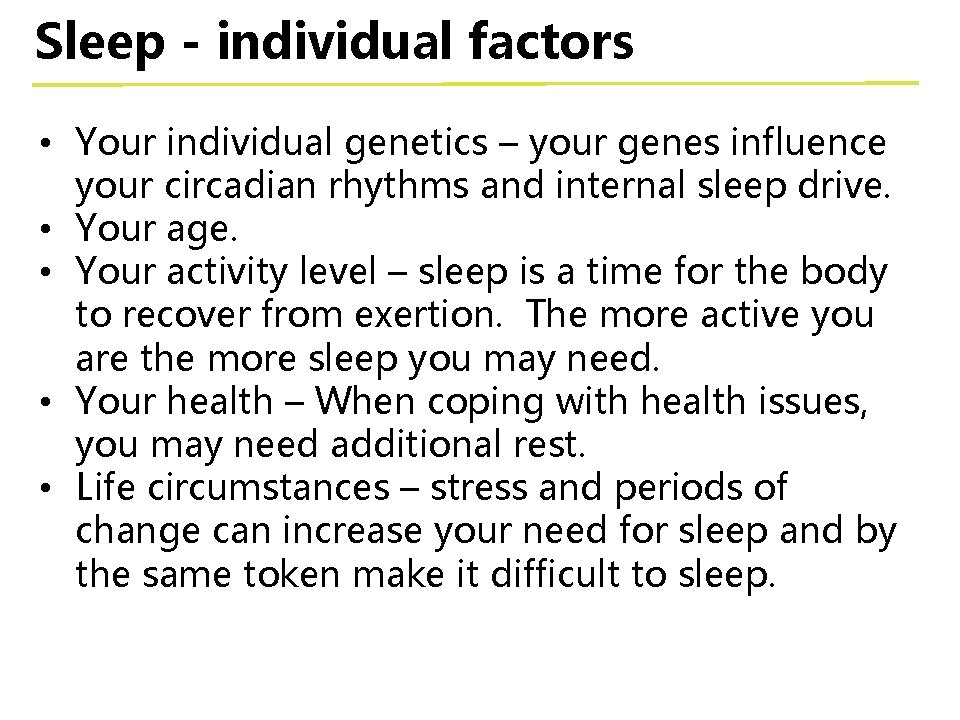 Sleep - individual factors

• Your individual genetics – your genes influence your circadian rhythms and internal sleep drive.
• Your age.
• Your activity level – sleep is a time for the body to recover from exertion. The more active you are the more sleep you may need.
• Your health – When coping with health issues, you may need additional rest.
• Life circumstances – stress and periods of change can increase your need for sleep and by the same token make it difficult to sleep.